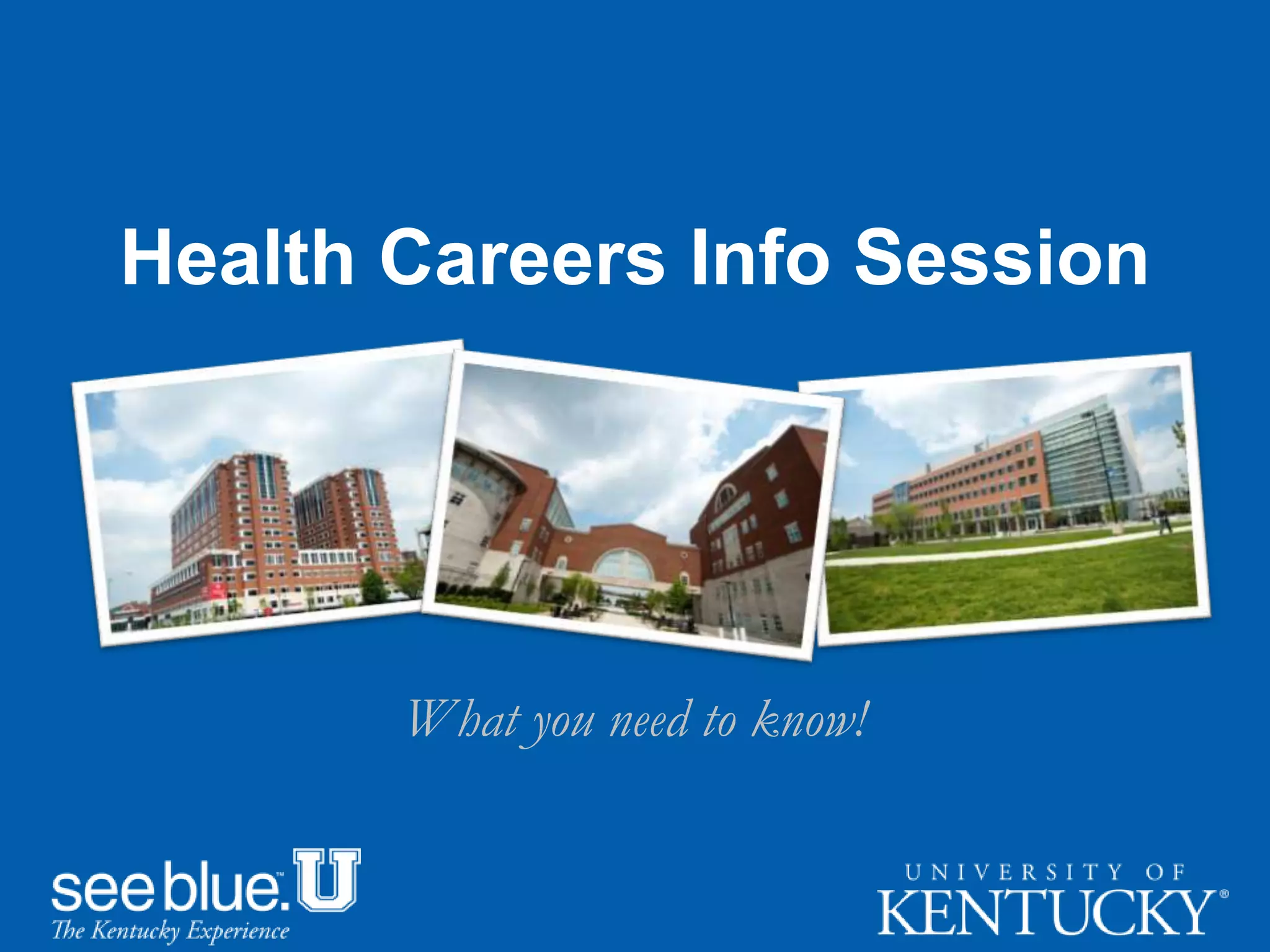 Health Careers Info Session

What you need to know!

see blue.™ U
The Kentucky Experience

UNIVERSITY OF
KENTUCKY®